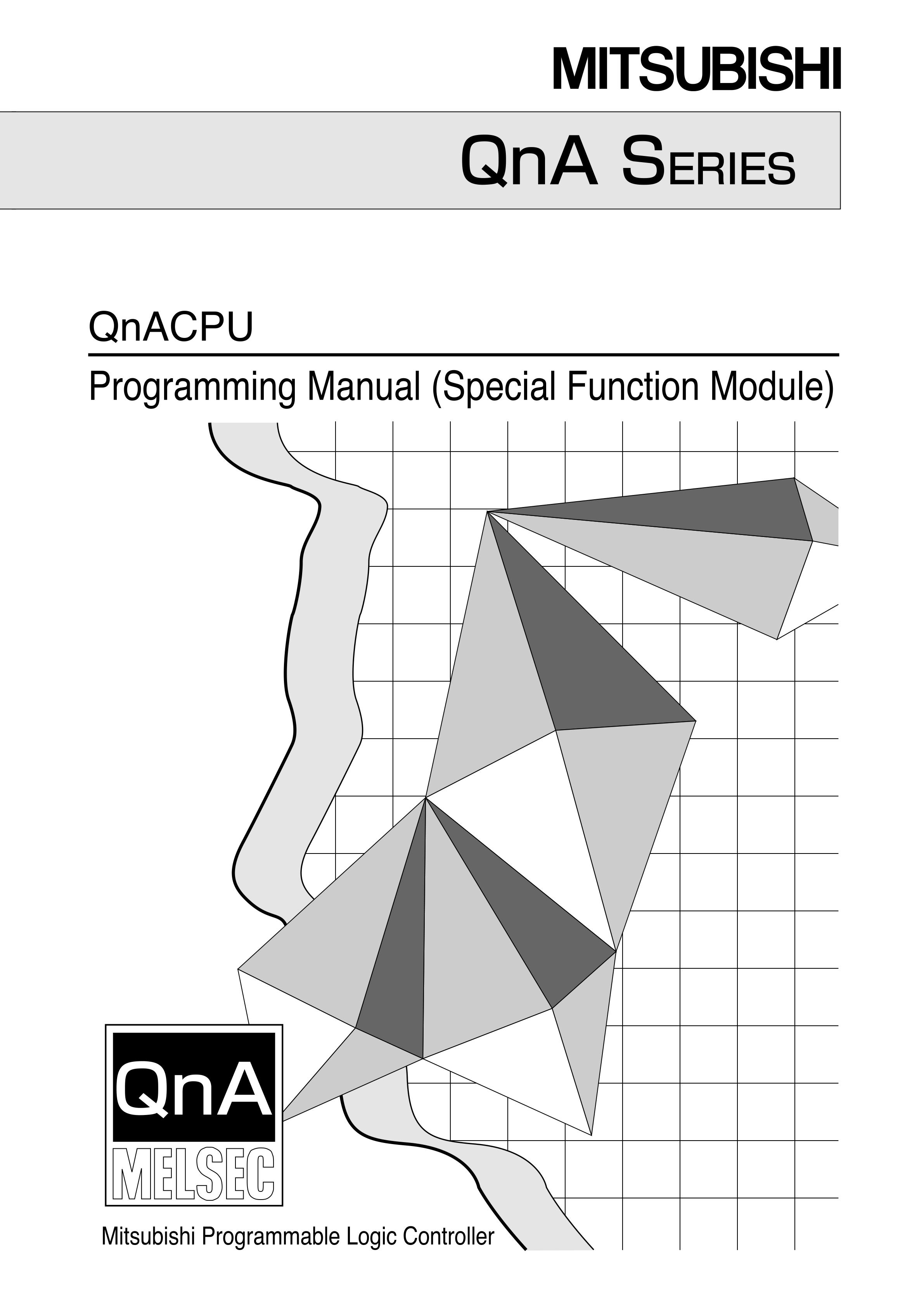 MITSUBISHI

QnA SERIES

QnACPU

Programming Manual (Special Function Module)

QnA
MELSEC

Mitsubishi Programmable Logic Controller